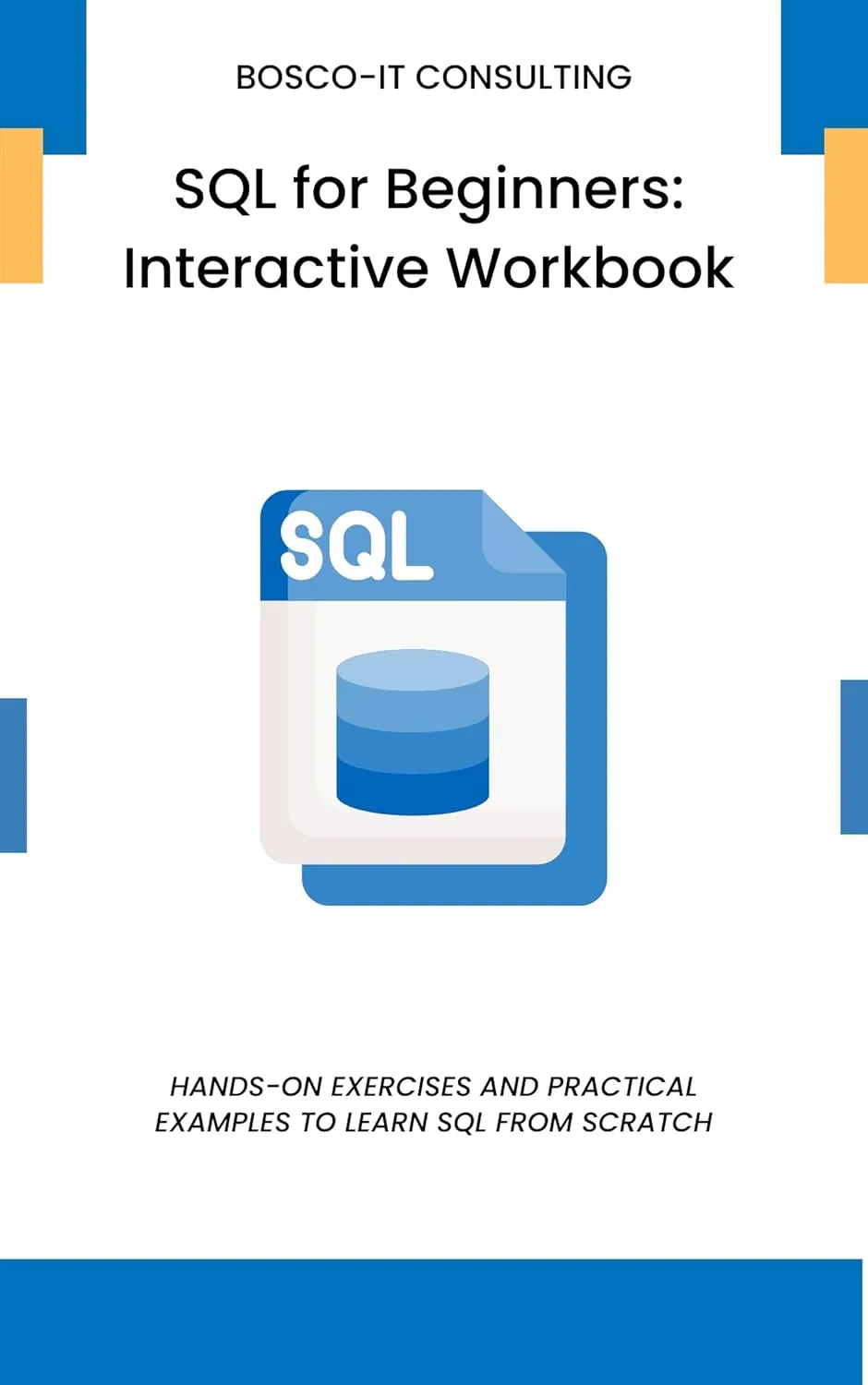 BOSCO-IT CONSULTING

SQL for Beginners: Interactive Workbook

SQL

HANDS-ON EXERCISES AND PRACTICAL EXAMPLES TO LEARN SQL FROM SCRATCH